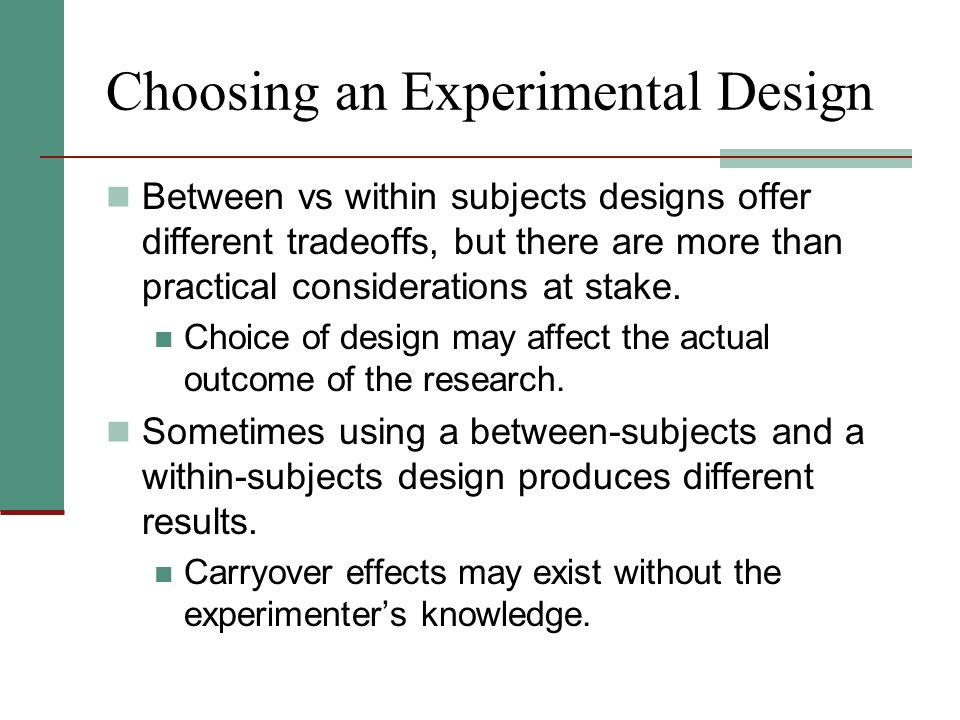 Choosing an Experimental Design

Between vs within subjects designs offer different tradeoffs, but there are more than practical considerations at stake.

Choice of design may affect the actual outcome of the research.

Sometimes using a between-subjects and a within-subjects design produces different results.

Carryover effects may exist without the experimenter’s knowledge.